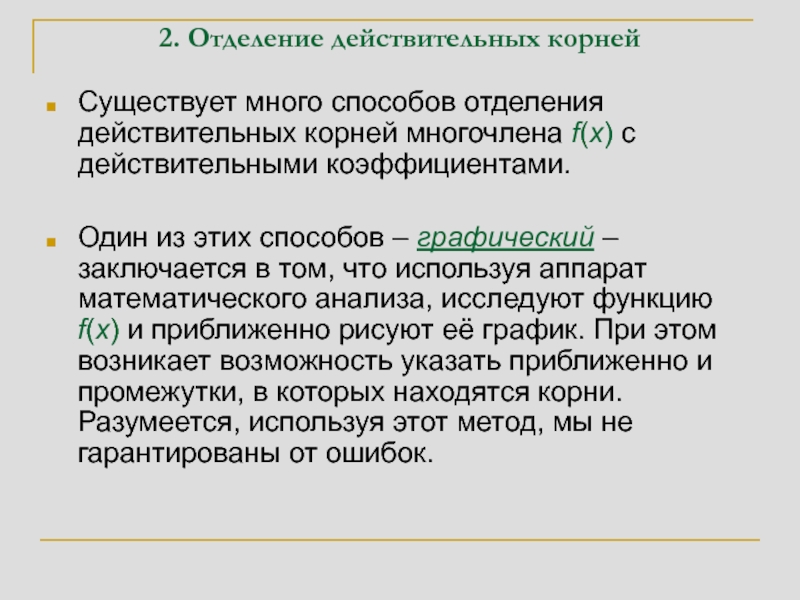 2. Отделение действительных корней

Существует много способов отделения действительных корней многочлена $f(x)$ с действительными коэффициентами.

Один из этих способов – графический – заключается в том, что используя аппарат математического анализа, исследуют функцию $f(x)$ и приближенно рисуют её график. При этом возникает возможность указать приближенно и промежутки, в которых находятся корни. Разумеется, используя этот метод, мы не гарантированы от ошибок.